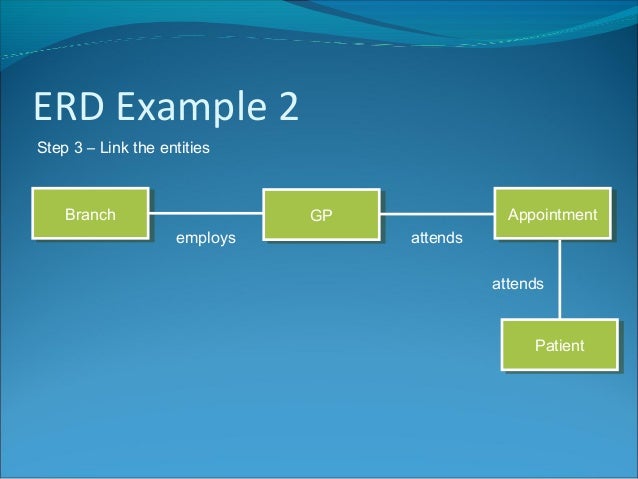 ERD Example 2

Step 3 – Link the entities

Branch

employs

GP

attends

Appointment

attends

Patient